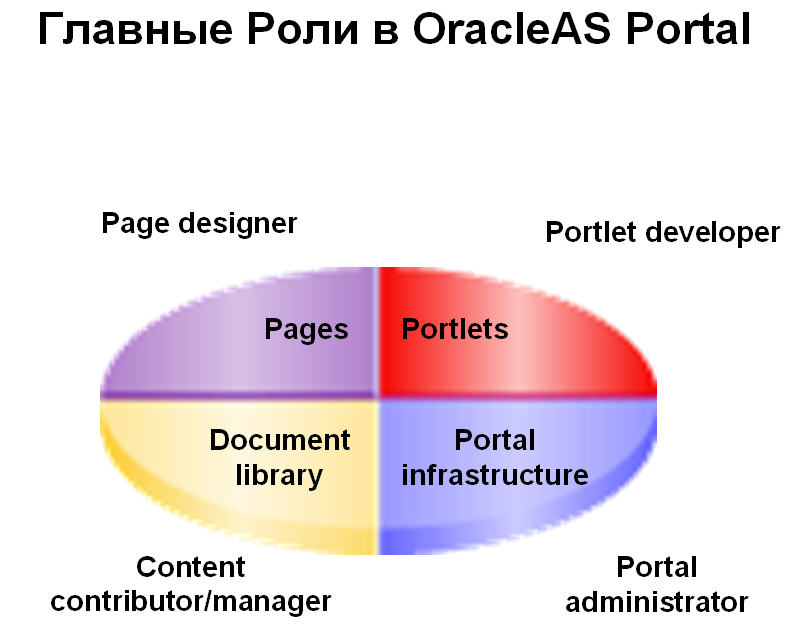 Главные Роли в OracleAS Portal

Page designer

Portlet developer

Pages

Portlets

Document library

Portal infrastructure

Content contributor/manager

Portal administrator